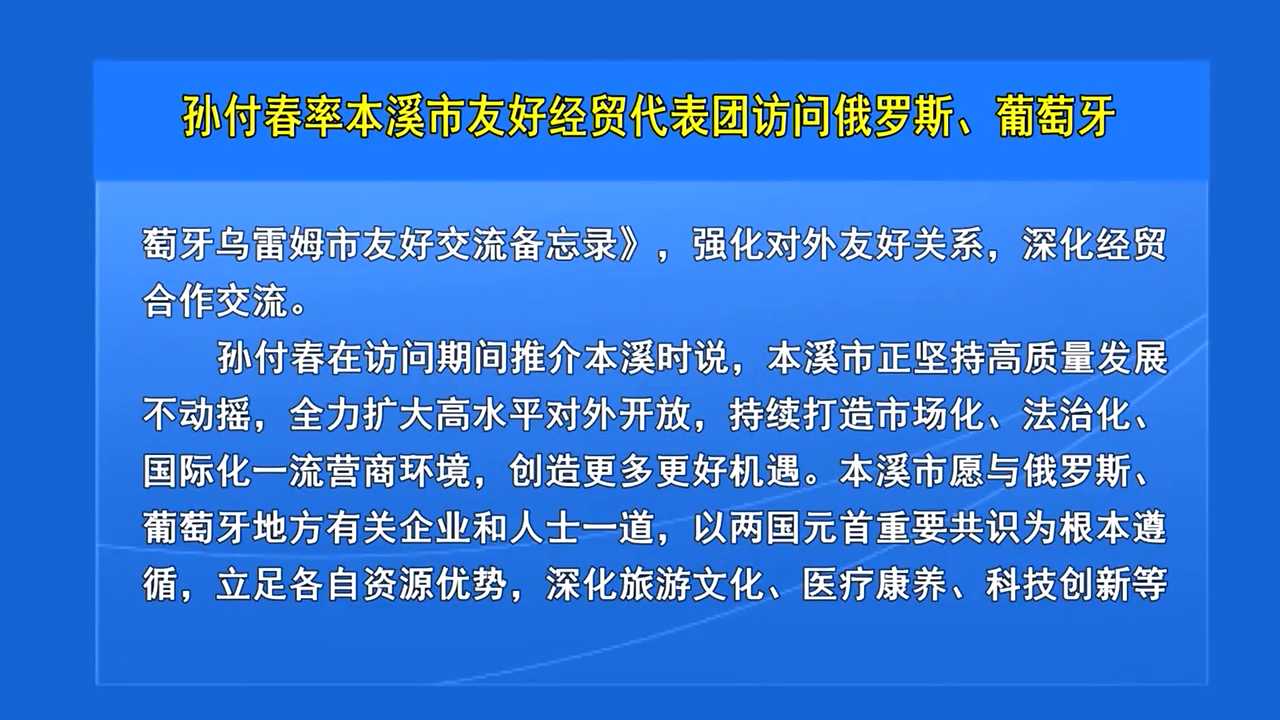 孙付春率本溪市友好经贸代表团访问俄罗斯、葡萄牙

萄牙乌雷姆市友好交流备忘录》，强化对外友好关系，深化经贸合作交流。

孙付春在访问期间推介本溪时说，本溪市正坚持高质量发展不动摇，全力扩大高水平对外开放，持续打造市场化、法治化、国际化一流营商环境，创造更多更好机遇。本溪市愿与俄罗斯、葡萄牙地方有关企业和人士一道，以两国元首重要共识为根本遵循，立足各自资源优势，深化旅游文化、医疗康养、科技创新等